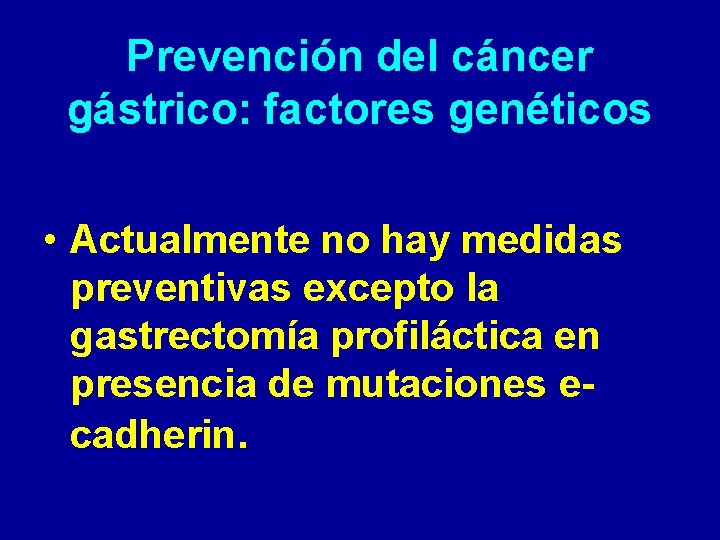 Prevención del cáncer gástrico: factores genéticos

• Actualmente no hay medidas preventivas excepto la gastrectomía profiláctica en presencia de mutaciones e-cadherin.